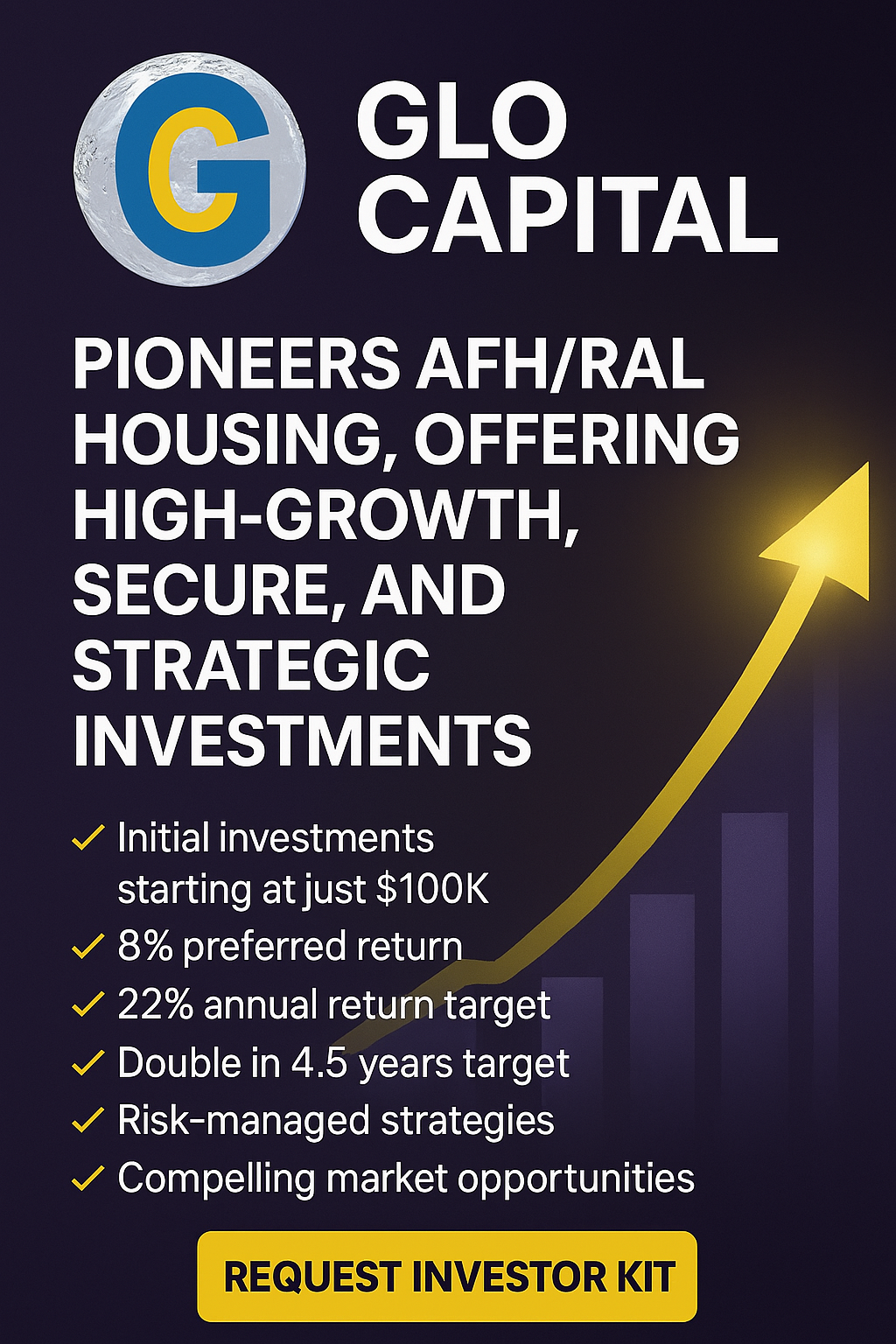 G

GLO CAPITAL

PIONEERS AFH/RAL HOUSING, OFFERING HIGH-GROWTH, SECURE, AND STRATEGIC INVESTMENTS

✓ Initial investments starting at just $100K
✓ 8% preferred return
✓ 22% annual return target
✓ Double in 4.5 years target
✓ Risk-managed strategies
✓ Compelling market opportunities

REQUEST INVESTOR KIT